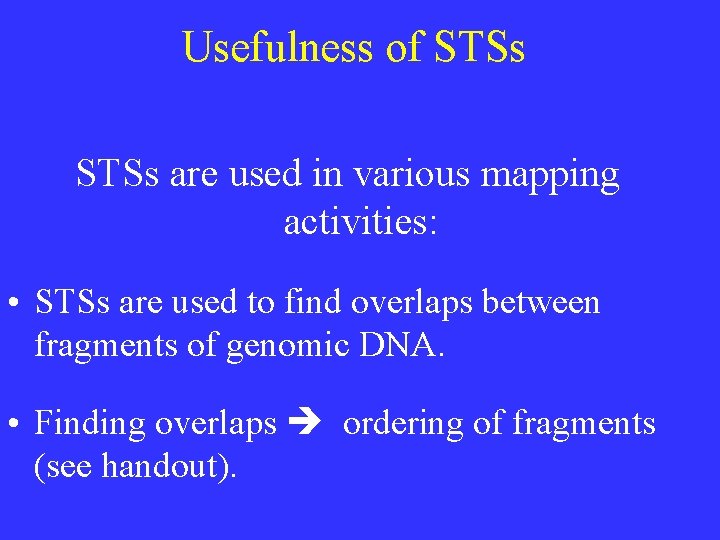 Usefulness of STSs

STSs are used in various mapping activities:

• STSs are used to find overlaps between fragments of genomic DNA.

• Finding overlaps → ordering of fragments (see handout).